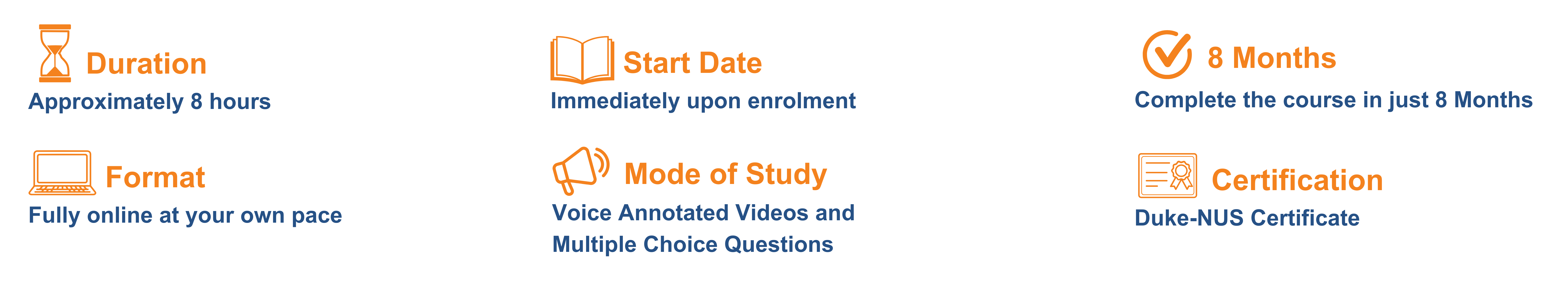 Duration
Approximately 8 hours

Format
Fully online at your own pace

Start Date
Immediately upon enrolment

Mode of Study
Voice Annotated Videos and Multiple Choice Questions

8 Months
Complete the course in just 8 Months

Certification
Duke-NUS Certificate